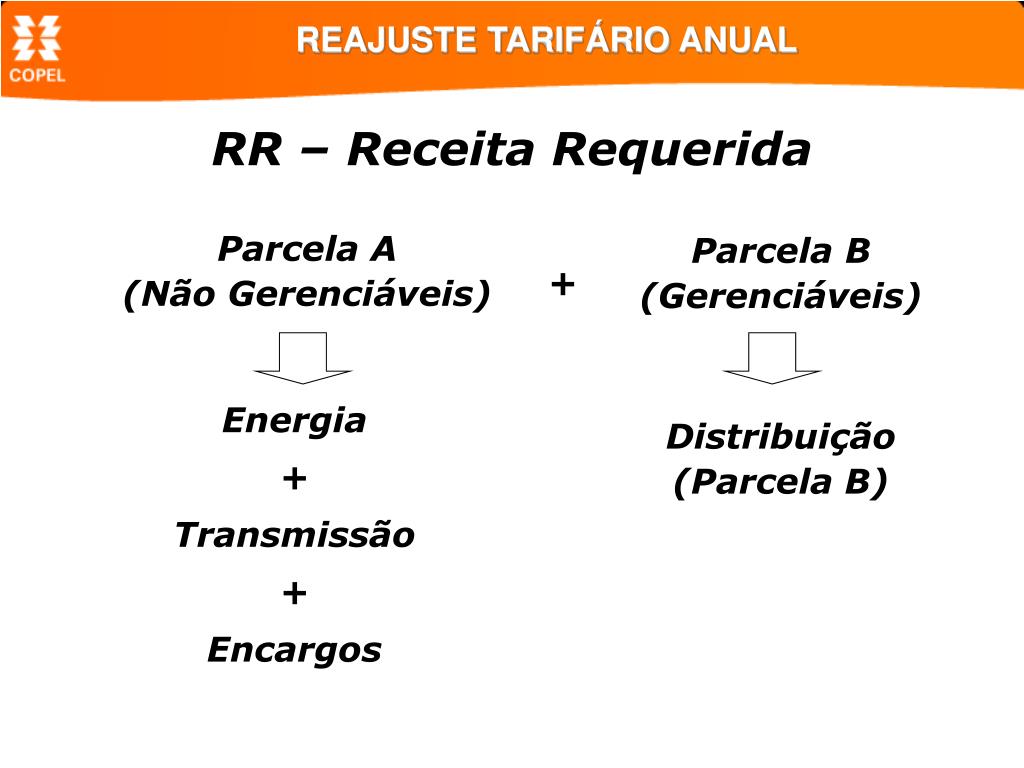 COPEL

REAJUSTE TARIFÁRIO ANUAL

RR – Receita Requerida

Parcela A
(Não Gerenciáveis)

+

Parcela B
(Gerenciáveis)

Energia
+
Transmissão
+
Encargos

Distribuição
(Parcela B)